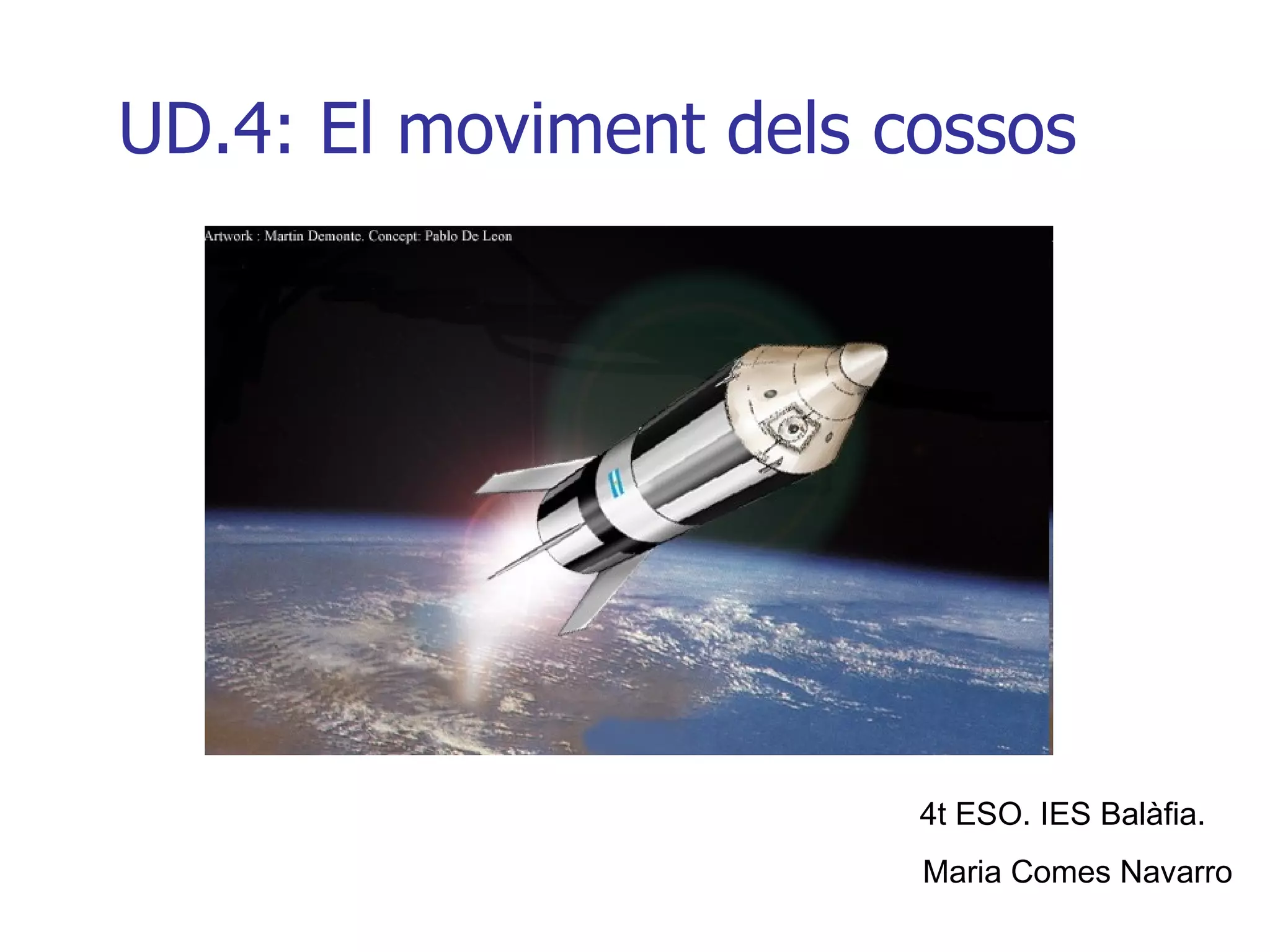 UD.4: El moviment dels cossos

Artwork : Martin Demonte. Concept: Pablo De Leon

4t ESO. IES Balàfia.

Maria Comes Navarro